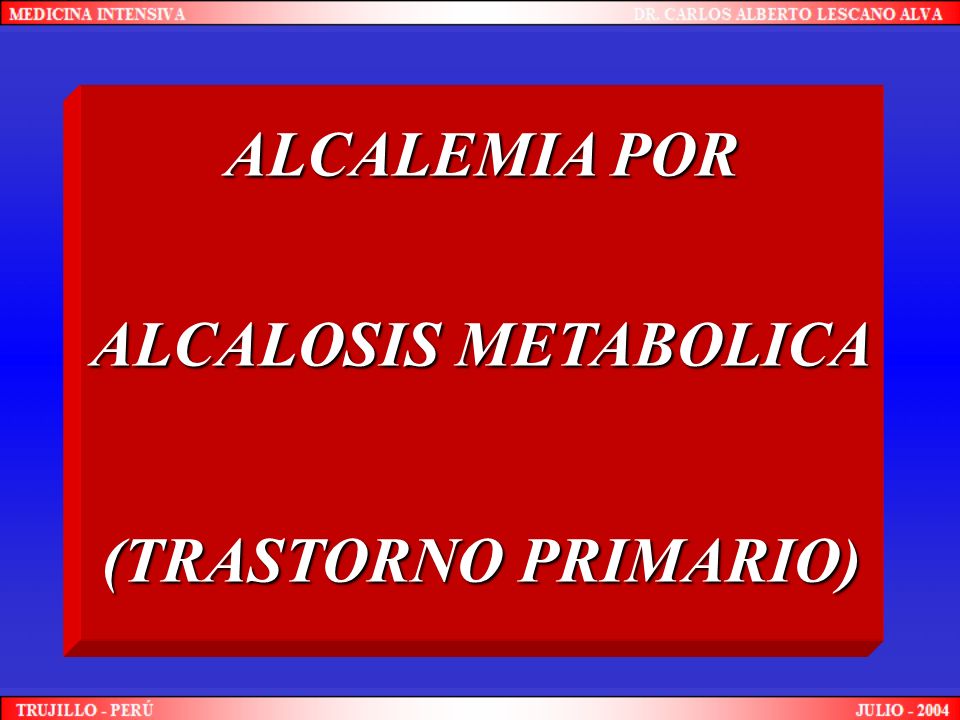 MEDICINA INTENSIVA
DR. CARLOS ALBERTO LESCANO ALVA

ALCALEMIA POR

ALCALOSIS METABOLICA

(TRASTORNO PRIMARIO)

TRUJILLO - PERÚ
JULIO - 2004